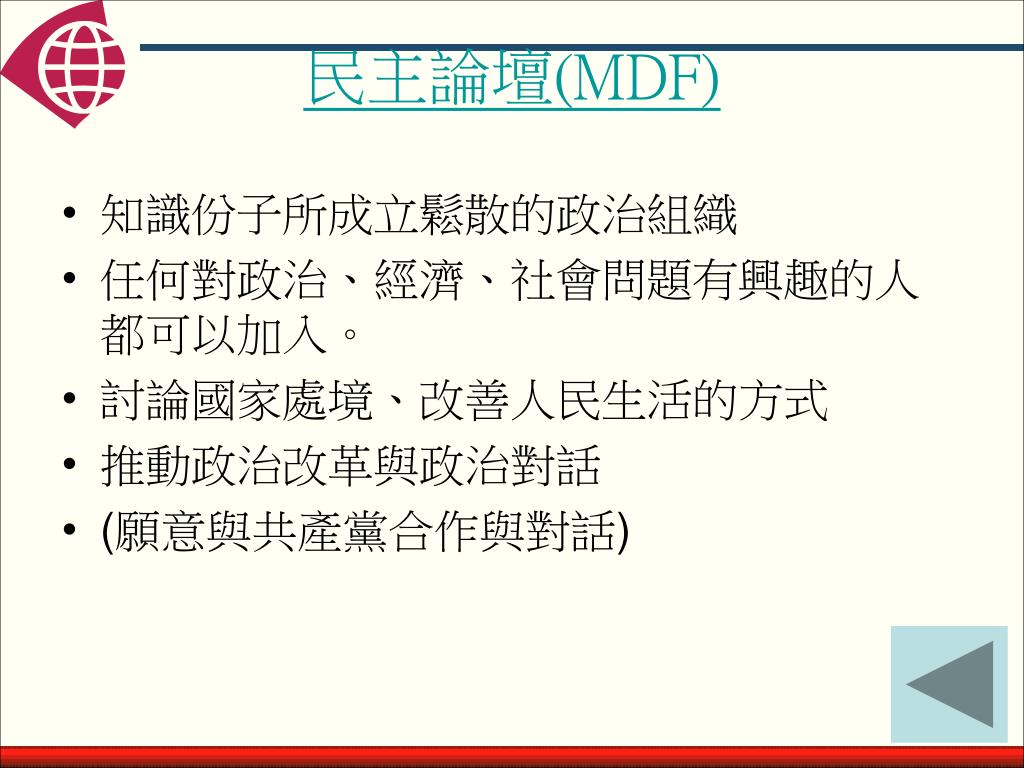 民主論壇(MDF)

• 知識份子所成立鬆散的政治組織
• 任何對政治、經濟、社會問題有興趣的人都可以加入。
• 討論國家處境、改善人民生活的方式
• 推動政治改革與政治對話
• (願意與共產黨合作與對話)